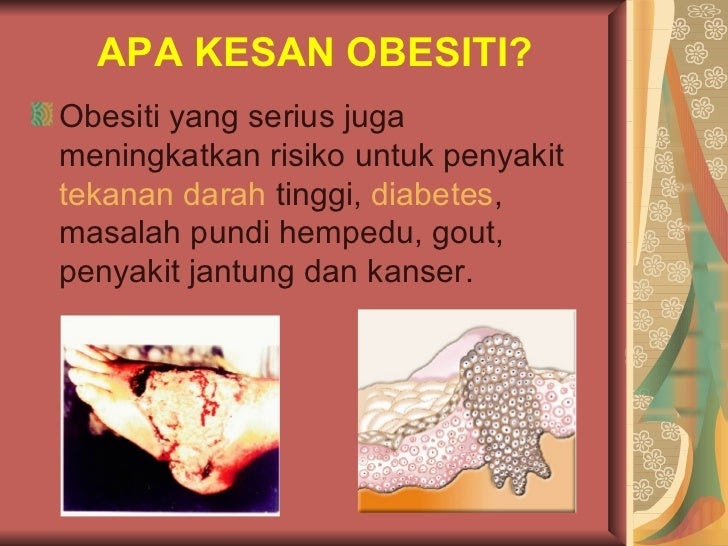 APA KESAN OBESITI?

Obesiti yang serius juga meningkatkan risiko untuk penyakit tekanan darah tinggi, diabetes, masalah pundi hempedu, gout, penyakit jantung dan kanser.